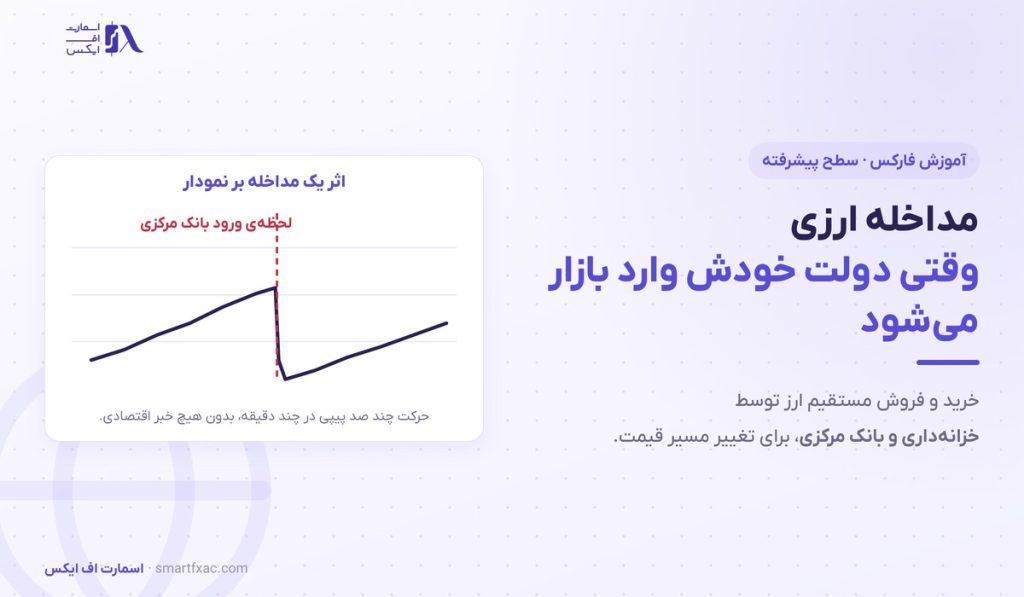 اسمارت
اف
ایکس

آموزش فارکس · سطح پیشرفته

مداخله ارزی
وقتی دولت خودش وارد بازار می‌شود

خرید و فروش مستقیم ارز توسط خزانه‌داری و بانک مرکزی، برای تغییر مسیر قیمت.

اثر یک مداخله بر نمودار

لحظه‌ی ورود بانک مرکزی

حرکت چند صد پیپی در چند دقیقه، بدون هیچ خبر اقتصادی.

اسمارت اف ایکس · smartfxac.com